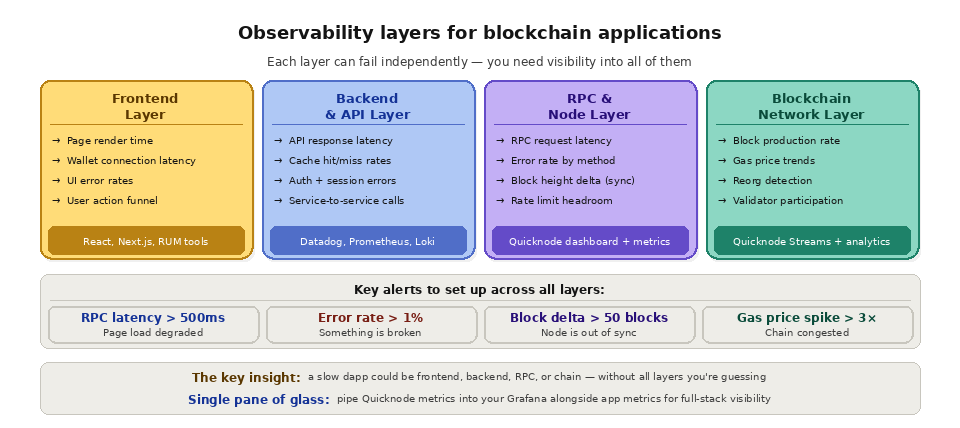 Observability layers for blockchain applications

Each layer can fail independently — you need visibility into all of them

Frontend Layer

→ Page render time
→ Wallet connection latency
→ UI error rates
→ User action funnel

React, Next.js, RUM tools

Backend & API Layer

→ API response latency
→ Cache hit/miss rates
→ Auth + session errors
→ Service-to-service calls

Datadog, Prometheus, Loki

RPC & Node Layer

→ RPC request latency
→ Error rate by method
→ Block height delta (sync)
→ Rate limit headroom

Quicknode dashboard + metrics

Blockchain Network Layer

→ Block production rate
→ Gas price trends
→ Reorg detection
→ Validator participation

Quicknode Streams + analytics

Key alerts to set up across all layers:

RPC latency > 500ms
Page load degraded

Error rate > 1%
Something is broken

Block delta > 50 blocks
Node is out of sync

Gas price spike > 3×
Chain congested

The key insight: a slow dapp could be frontend, backend, RPC, or chain — without all layers you're guessing

Single pane of glass: pipe Quicknode metrics into your Grafana alongside app metrics for full-stack visibility